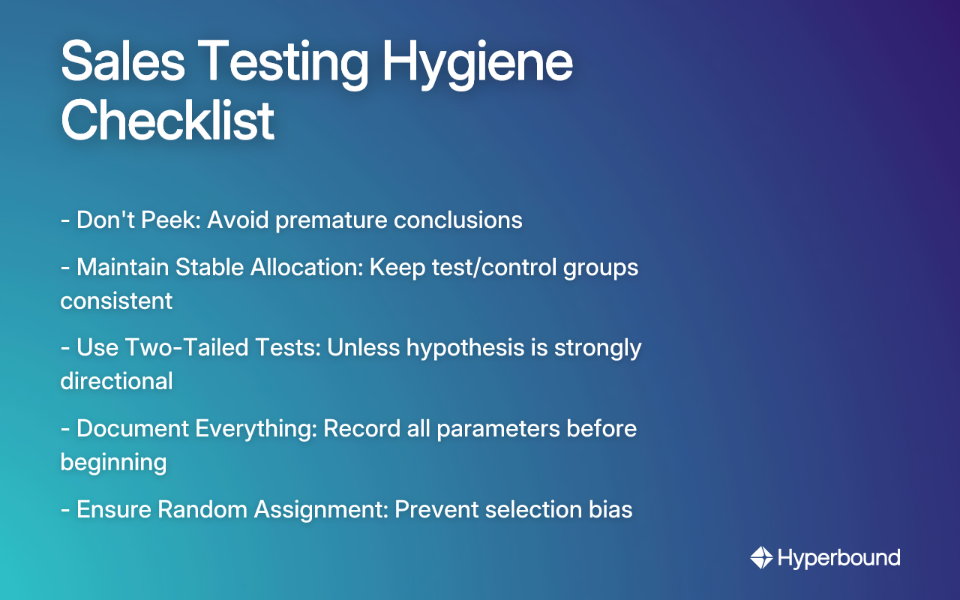 Sales Testing Hygiene Checklist

- Don't Peek: Avoid premature conclusions

- Maintain Stable Allocation: Keep test/control groups consistent

- Use Two-Tailed Tests: Unless hypothesis is strongly directional

- Document Everything: Record all parameters before beginning

- Ensure Random Assignment: Prevent selection bias

Hyperbound